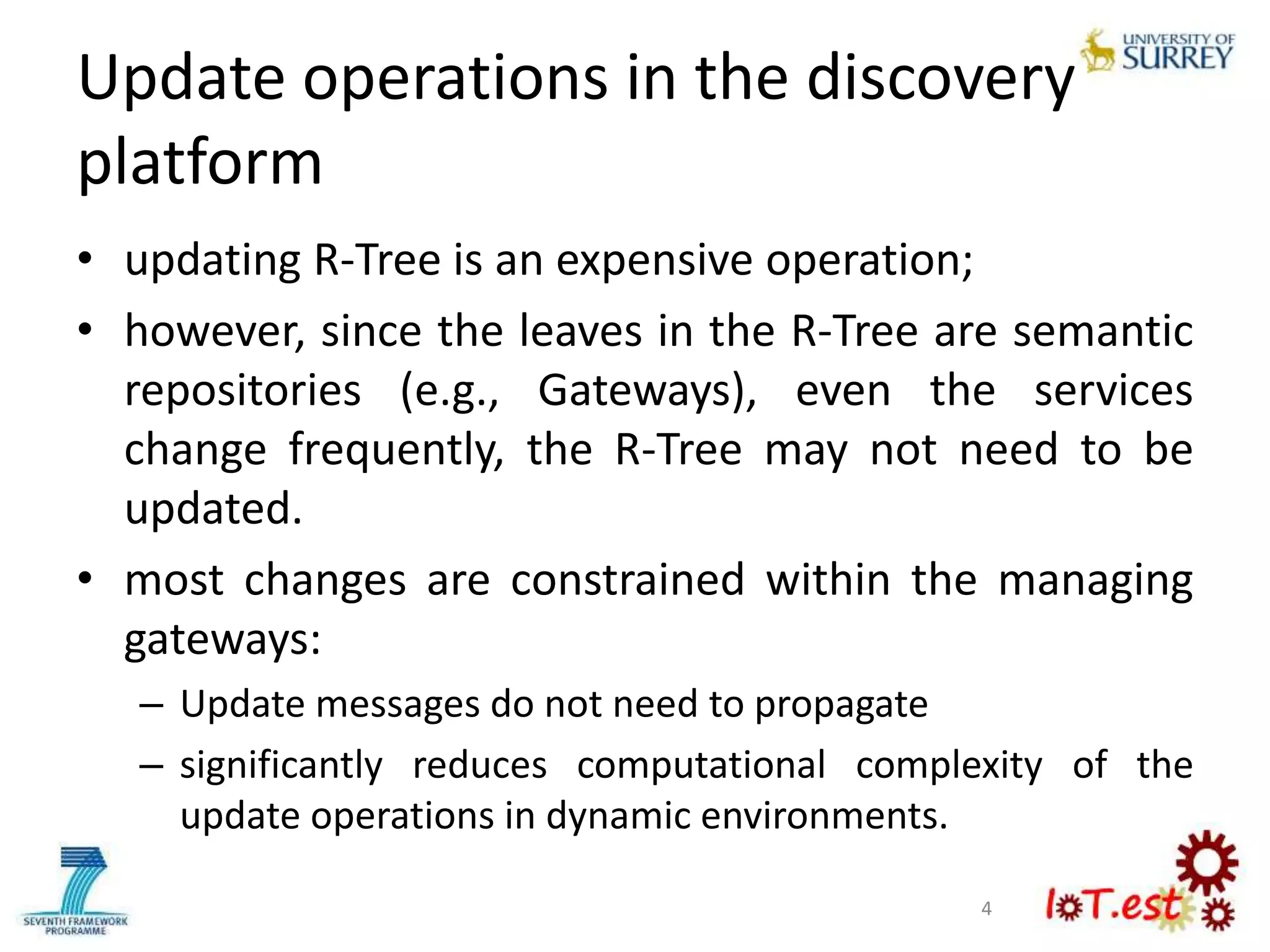 UNIVERSITY OF SURREY

Update operations in the discovery platform

• updating R-Tree is an expensive operation;
• however, since the leaves in the R-Tree are semantic repositories (e.g., Gateways), even the services change frequently, the R-Tree may not need to be updated.
• most changes are constrained within the managing gateways:
– Update messages do not need to propagate
– significantly reduces computational complexity of the update operations in dynamic environments.

SEVENTH FRAMEWORK PROGRAMME

4

IoT.est